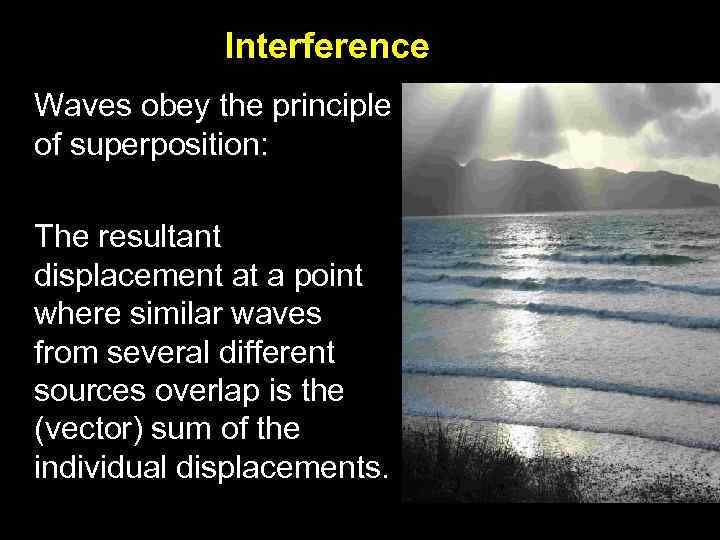 Interference

Waves obey the principle of superposition:

The resultant displacement at a point where similar waves from several different sources overlap is the (vector) sum of the individual displacements.